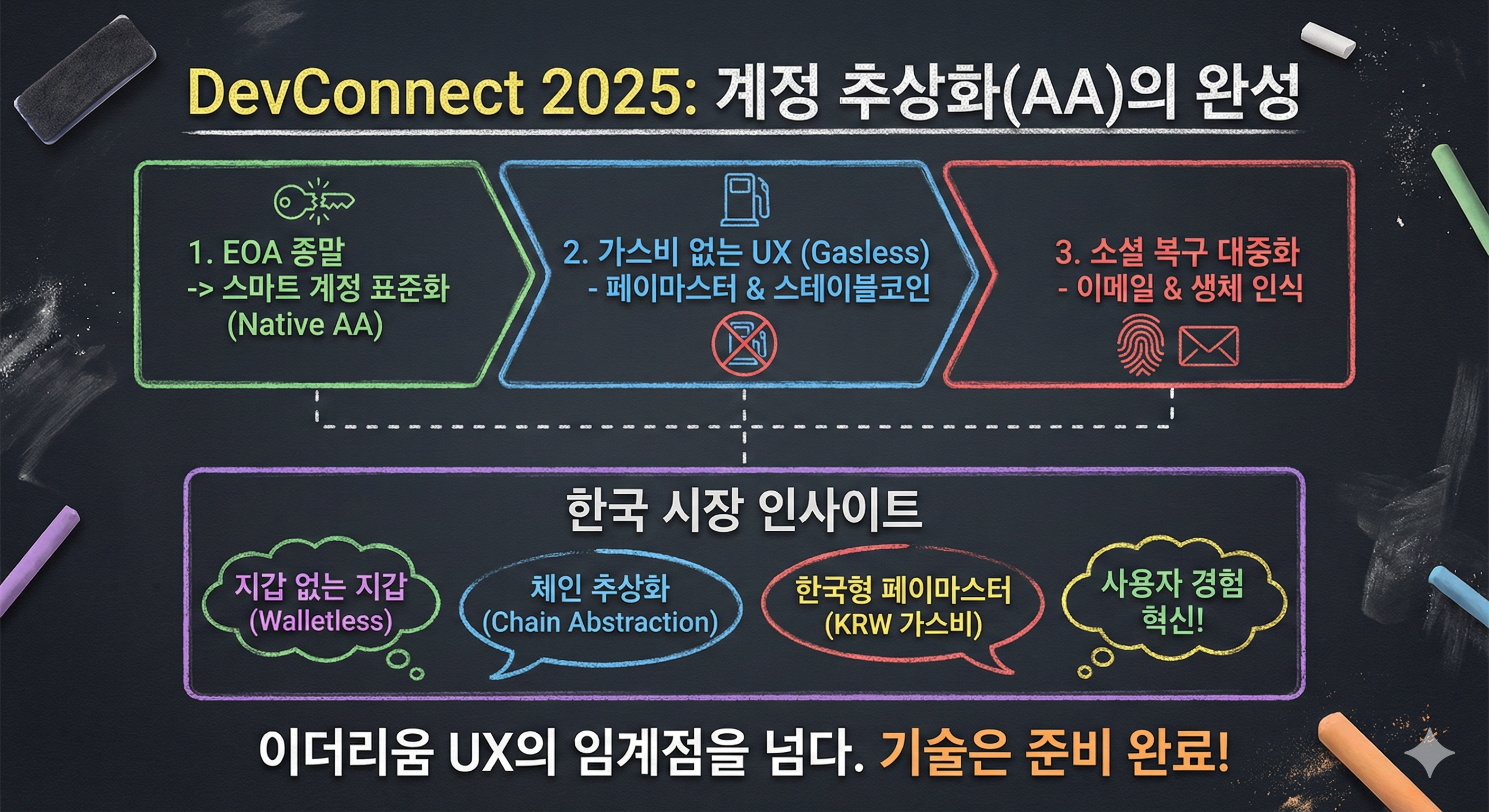 DevConnect 2025: 계정 추상화(AA)의 완성

1. EOA 종말
-> 스마트 계정 표준화
(Native AA)

2. 가스비 없는 UX (Gasless)
- 페이마스터 & 스테이블코인

3. 소셜 복구 대중화
- 이메일 & 생체 인식

한국 시장 인사이트

지갑 없는 지갑
(Walletless)

체인 추상화
(Chain Abstraction)

한국형 페이마스터
(KRW 가스비)

사용자 경험
혁신!

이더리움 UX의 임계점을 넘다. 기술은 준비 완료!